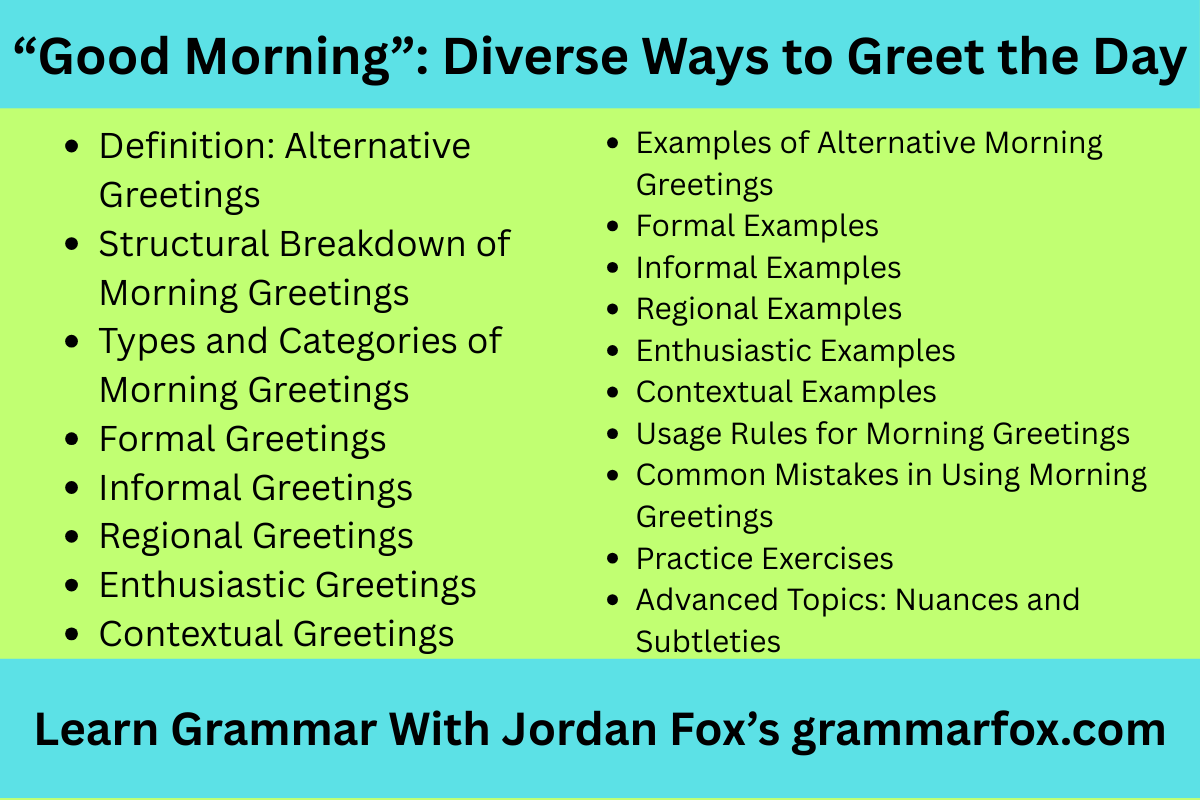 “Good Morning”: Diverse Ways to Greet the Day

- Definition: Alternative Greetings
- Structural Breakdown of Morning Greetings
- Types and Categories of Morning Greetings
- Formal Greetings
- Informal Greetings
- Regional Greetings
- Enthusiastic Greetings
- Contextual Greetings

- Examples of Alternative Morning Greetings
- Formal Examples
- Informal Examples
- Regional Examples
- Enthusiastic Examples
- Contextual Examples
- Usage Rules for Morning Greetings
- Common Mistakes in Using Morning Greetings
- Practice Exercises
- Advanced Topics: Nuances and Subtleties

Learn Grammar With Jordan Fox’s grammarfox.com